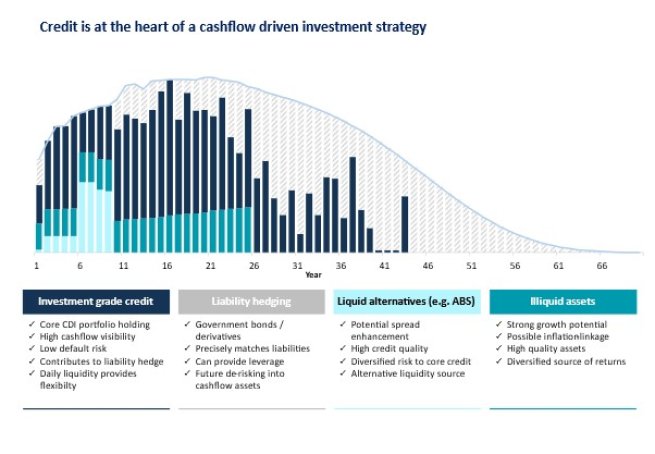 Credit is at the heart of a cashflow driven investment strategy

1 6 11 16 21 26 31 36 41 46 51 56 61 66
Year

Investment grade credit
✓ Core CDI portfolio holding
✓ High cashflow visibility
✓ Low default risk
✓ Contributes to liability hedge
✓ Daily liquidity provides flexibilty

Liability hedging
✓ Government bonds / derivatives
✓ Precisely matches liabilities
✓ Can provide leverage
✓ Future de-risking into cashflow assets

Liquid alternatives (e.g. ABS)
✓ Potential spread enhancement
✓ High credit quality
✓ Diversified risk to core credit
✓ Alternative liquidity source

Illiquid assets
✓ Strong growth potential
✓ Possible inflationlinkage
✓ High quality assets
✓ Diversified source of returns